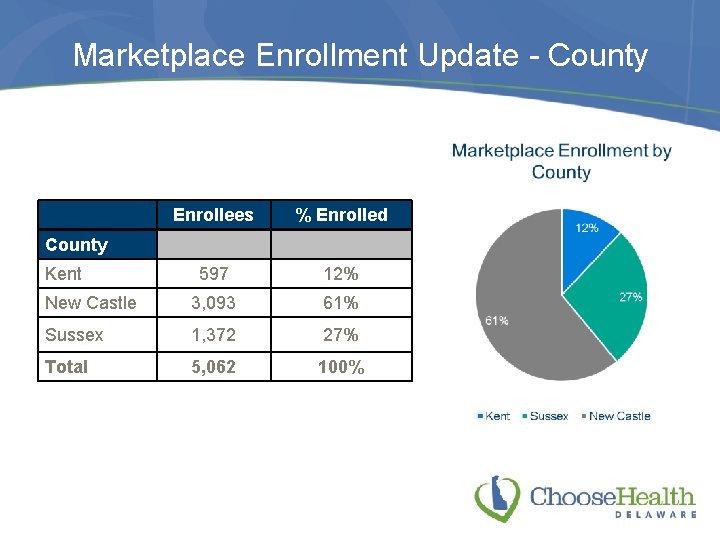 Marketplace Enrollment Update - County

| | Enrollees | % Enrolled |
|---|---|---|
| County | | |
| Kent | 597 | 12% |
| New Castle | 3,093 | 61% |
| Sussex | 1,372 | 27% |
| Total | 5,062 | 100% |

Marketplace Enrollment by County

12%
27%
61%

Kent Sussex New Castle

ChooseHealth
DELAWARE